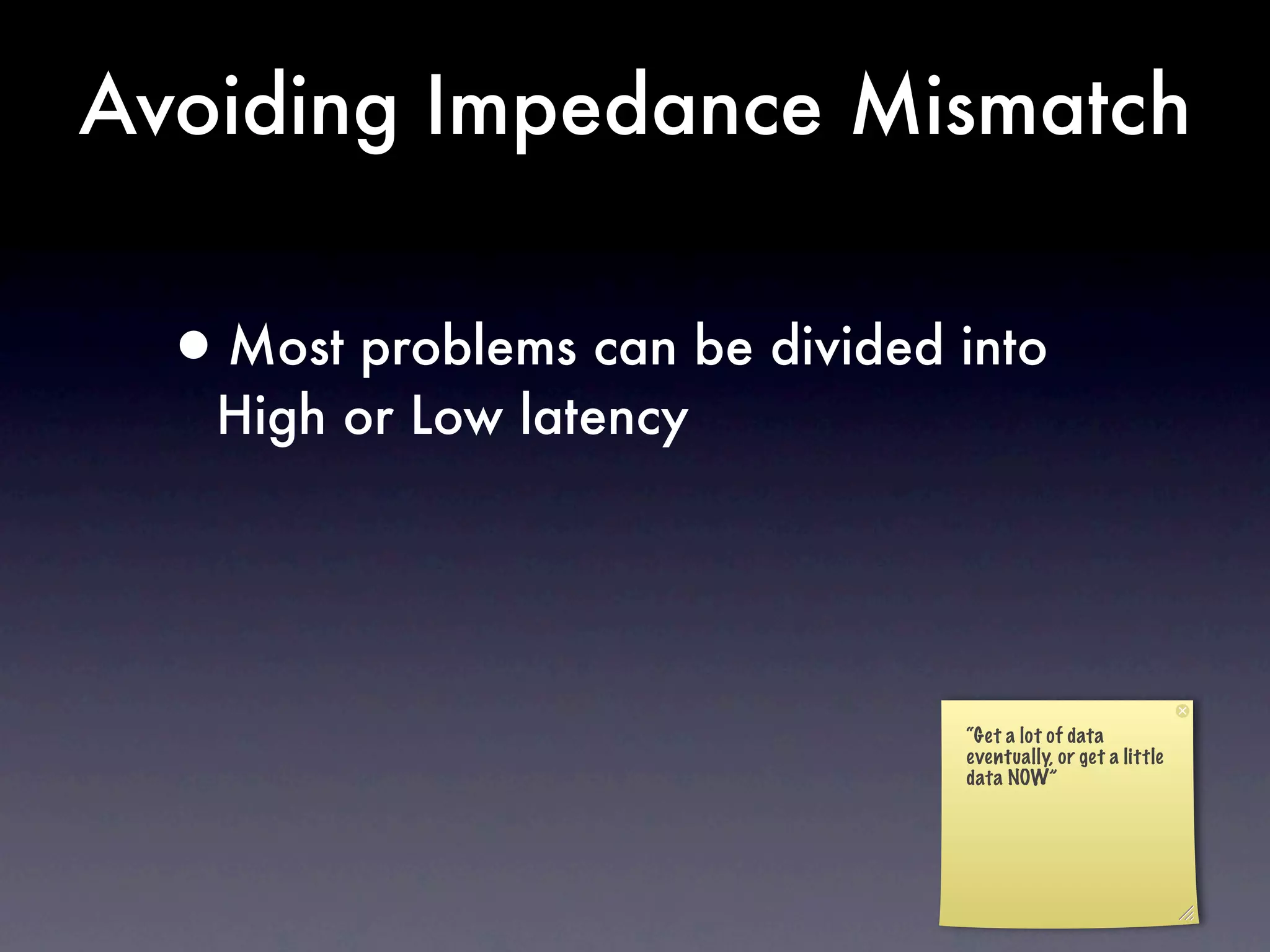 Avoiding Impedance Mismatch

• Most problems can be divided into High or Low latency

"Get a lot of data eventually, or get a little data NOW"